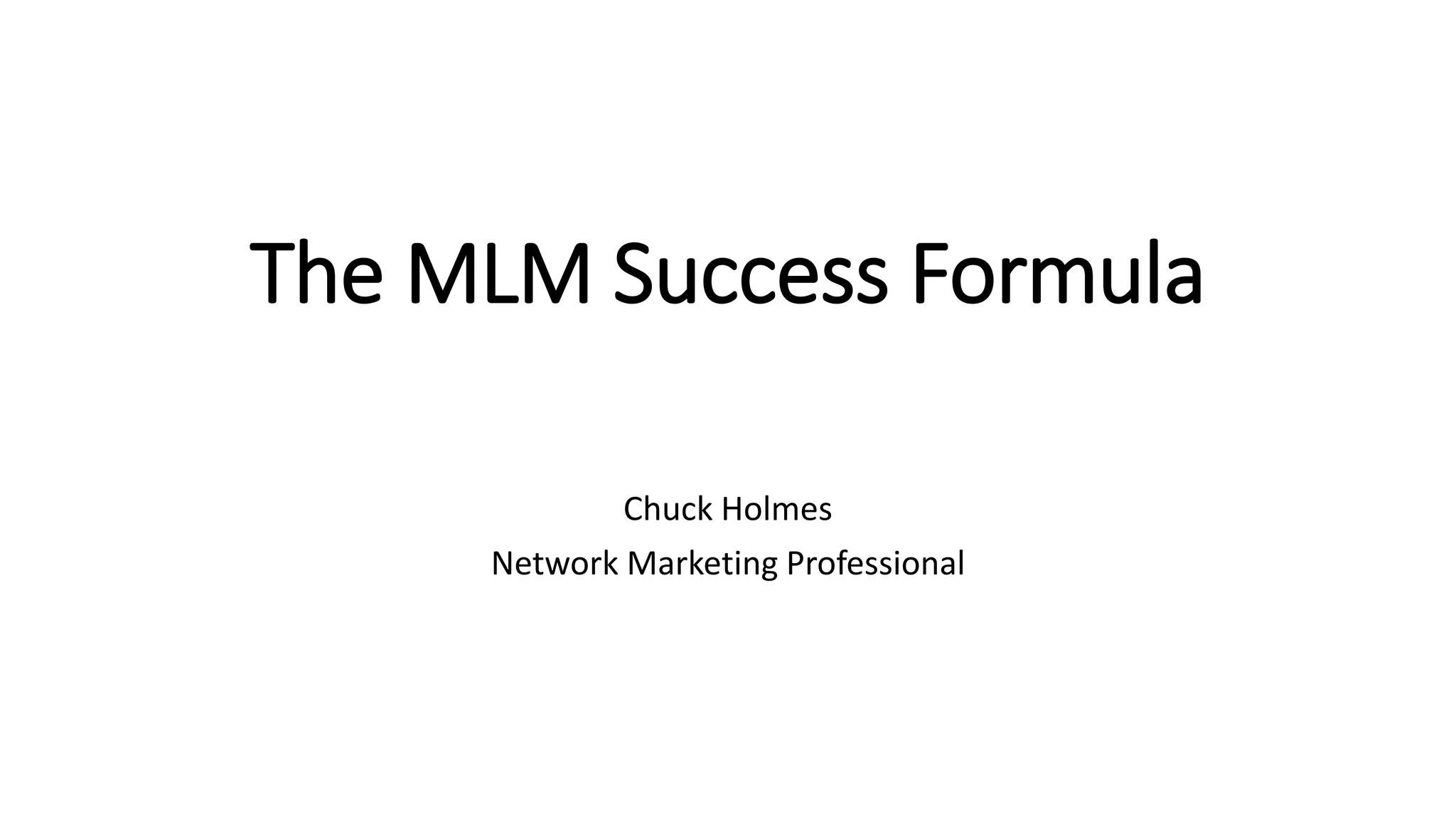 The MLM Success Formula

Chuck Holmes

Network Marketing Professional